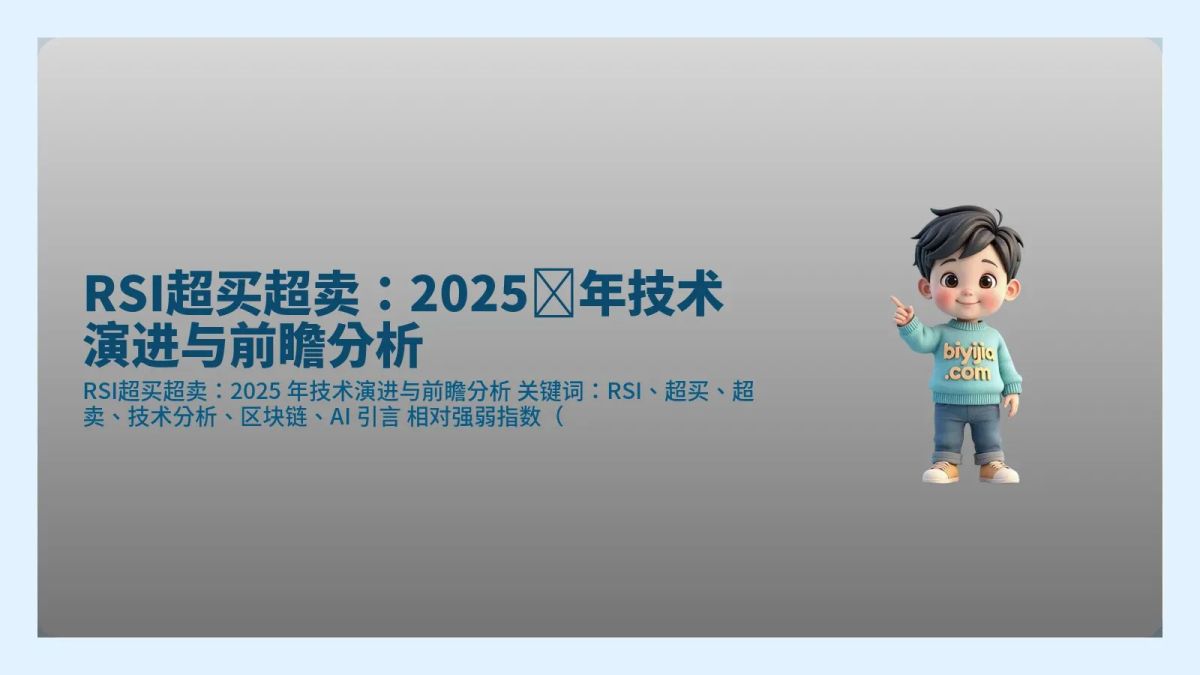 RSI超买超卖：2025	年技术演进与前瞻分析

RSI超买超卖：2025 年技术演进与前瞻分析 关键词：RSI、超买、超卖、技术分析、区块链、AI 引言 相对强弱指数（

biyijia.com